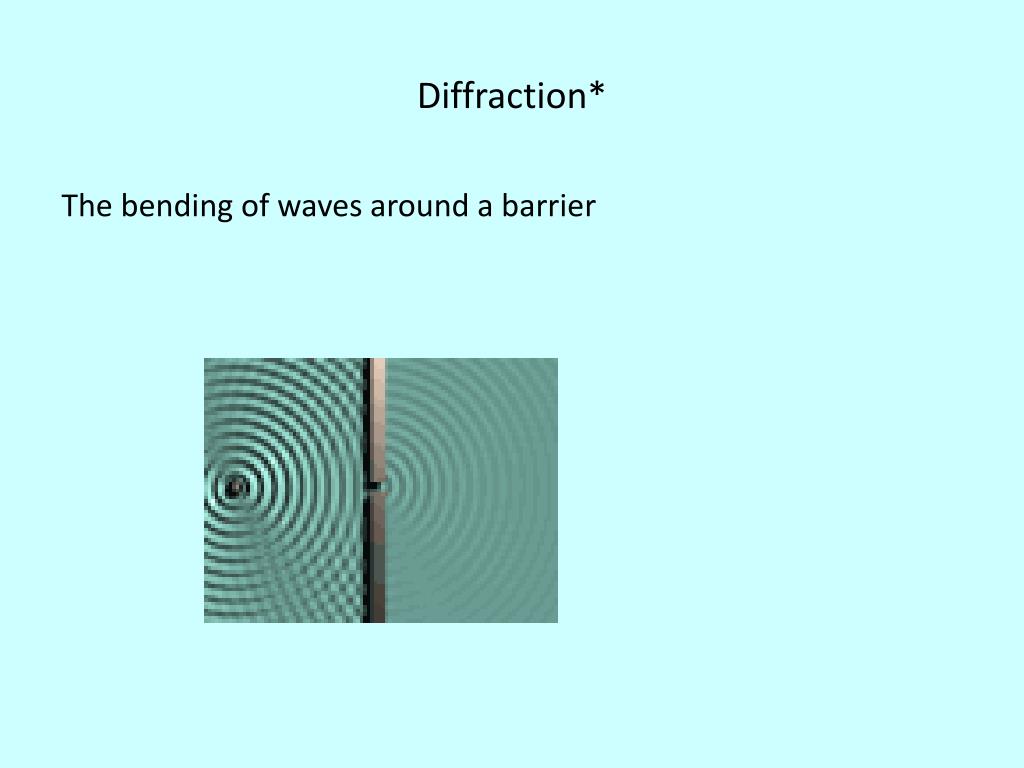 Diffraction*

The bending of waves around a barrier